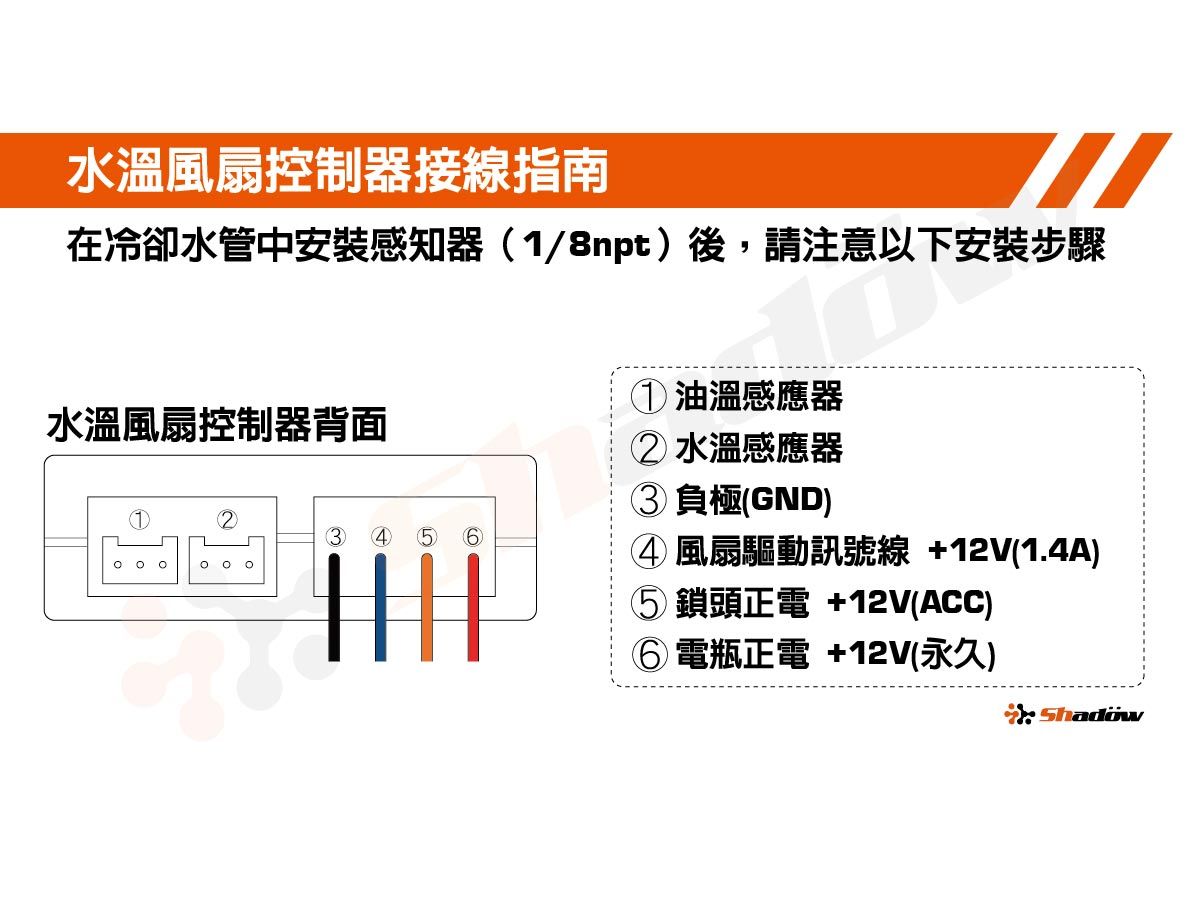 水溫風扇控制器接線指南

在冷卻水管中安裝感知器（1/8npt）後，請注意以下安裝步驟

水溫風扇控制器背面

①
②
③
④
⑤
⑥

① 油溫感應器
② 水溫感應器
③ 負極(GND)
④ 風扇驅動訊號線 +12V(1.4A)
⑤ 鎖頭正電 +12V(ACC)
⑥ 電瓶正電 +12V(永久)

Shadow